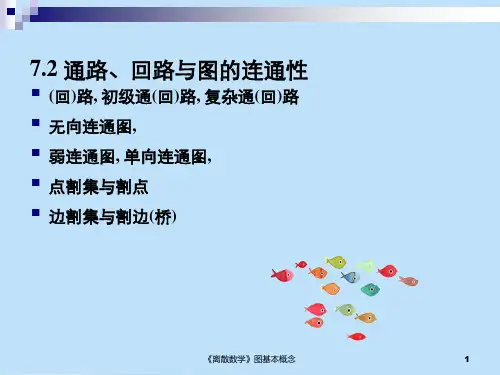 7.2 通路、回路与图的连通性

(回)路, 初级通(回)路, 复杂通(回)路

无向连通图,

弱连通图, 单向连通图,

点割集与割点

边割集与割边(桥)

《离散数学》图基本概念

1